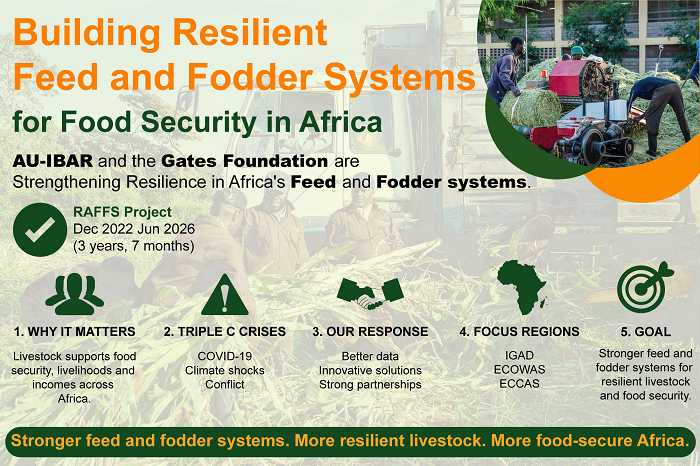 Building Resilient Feed and Fodder Systems

for Food Security in Africa

AU-IBAR and the Gates Foundation are Strengthening Resilience in Africa's Feed and Fodder systems.

RAFFS Project
Dec 2022 Jun 2026
(3 years, 7 months)

1. WHY IT MATTERS

Livestock supports food security, livelihoods and incomes across Africa.

2. TRIPLE C CRISES

COVID-19
Climate shocks
Conflict

3. OUR RESPONSE

Better data
Innovative solutions
Strong partnerships

4. FOCUS REGIONS

IGAD
ECOWAS
ECCAS

5. GOAL

Stronger feed and fodder systems for resilient livestock and food security.

Stronger feed and fodder systems. More resilient livestock. More food-secure Africa.